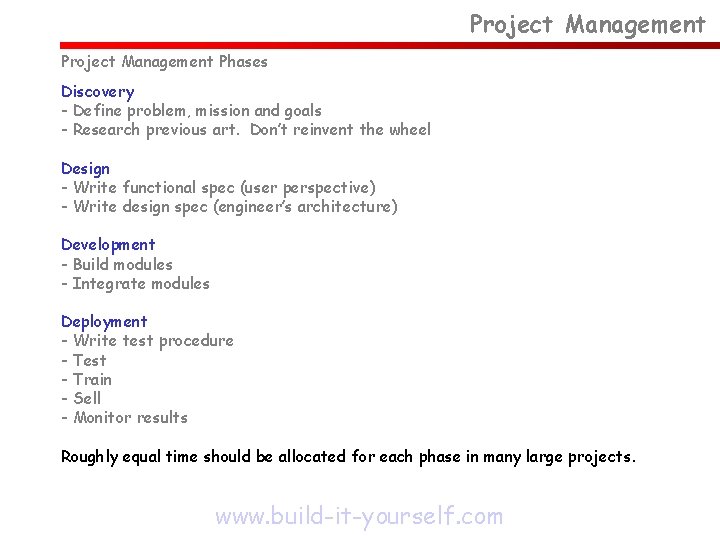 Project Management

Project Management Phases

Discovery
- Define problem, mission and goals
- Research previous art. Don't reinvent the wheel

Design
- Write functional spec (user perspective)
- Write design spec (engineer's architecture)

Development
- Build modules
- Integrate modules

Deployment
- Write test procedure
- Test
- Train
- Sell
- Monitor results

Roughly equal time should be allocated for each phase in many large projects.

www.build-it-yourself.com